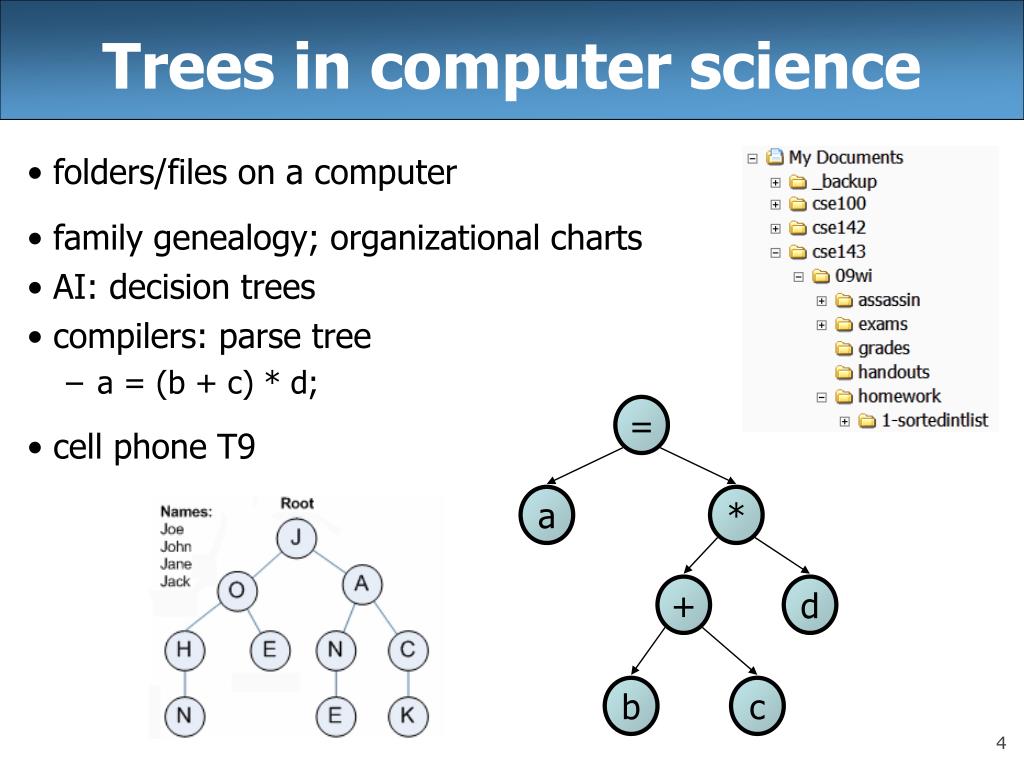 Trees in computer science

• folders/files on a computer

• family genealogy; organizational charts
• AI: decision trees
• compilers: parse tree
– a = (b + c) * d;

• cell phone T9

My Documents
_backup
cse100
cse142
cse143
09wi
assassin
exams
grades
handouts
homework
1-sortedintlist

=
a
*
+
d
b
c

Names:
Joe
John
Jane
Jack

Root
J
O
A
H
E
N
C
N
E
K

4